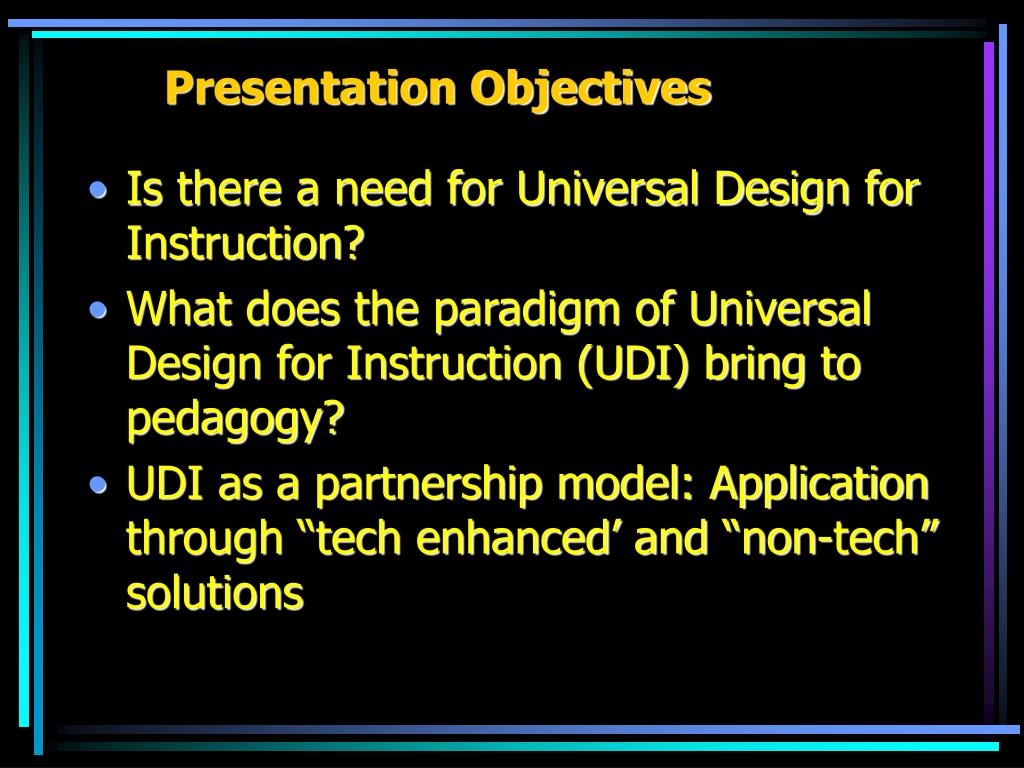 Presentation Objectives

• Is there a need for Universal Design for Instruction?

• What does the paradigm of Universal Design for Instruction (UDI) bring to pedagogy?

• UDI as a partnership model: Application through “tech enhanced’ and “non-tech” solutions